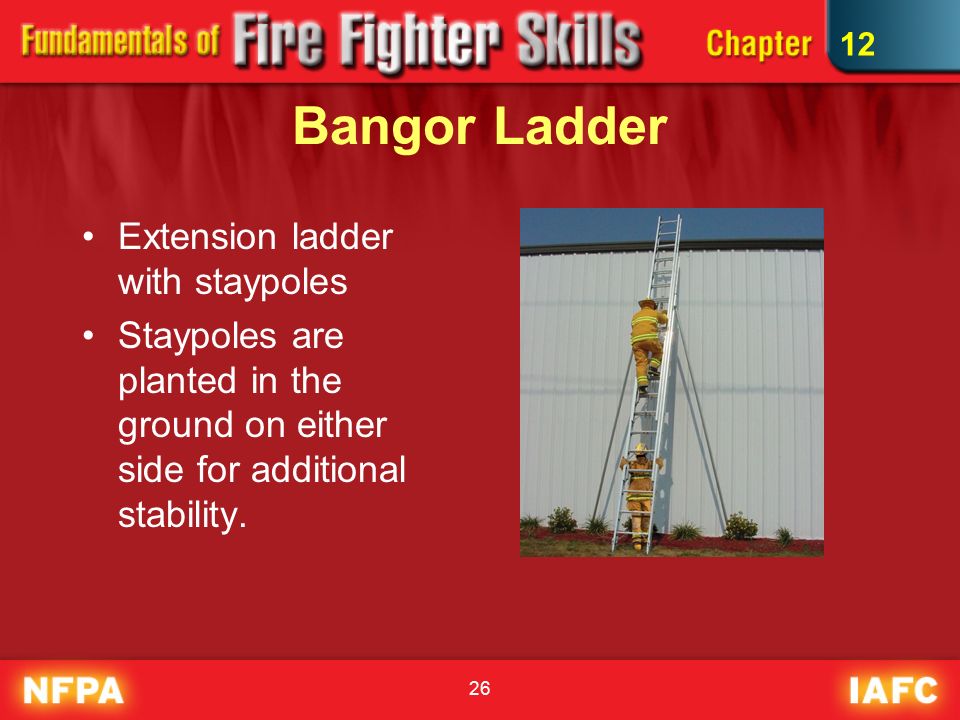 Fundamentals of Fire Fighter Skills Chapter 12

Bangor Ladder

• Extension ladder with staypoles
• Staypoles are planted in the ground on either side for additional stability.

NFPA 26 IAFC